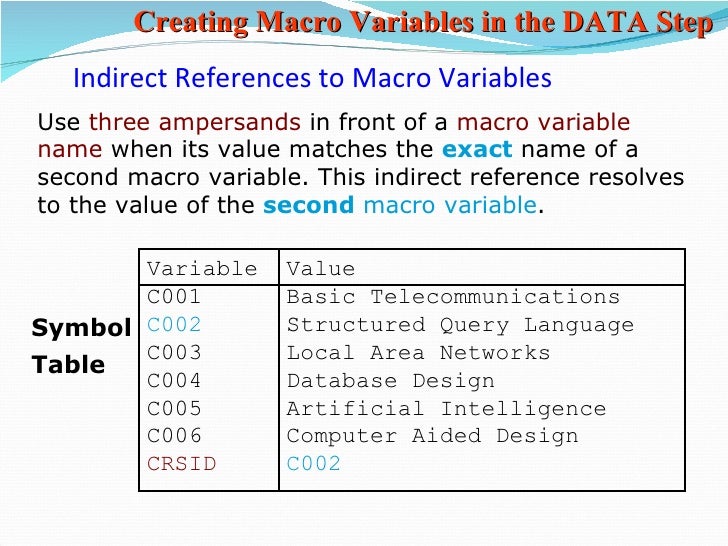 Creating Macro Variables in the DATA Step

Indirect References to Macro Variables

Use three ampersands in front of a macro variable name when its value matches the exact name of a second macro variable. This indirect reference resolves to the value of the second macro variable.

Symbol Table

| Variable | Value |
|---|---|
| C001 | Basic Telecommunications |
| C002 | Structured Query Language |
| C003 | Local Area Networks |
| C004 | Database Design |
| C005 | Artificial Intelligence |
| C006 | Computer Aided Design |
| CRSID | C002 |